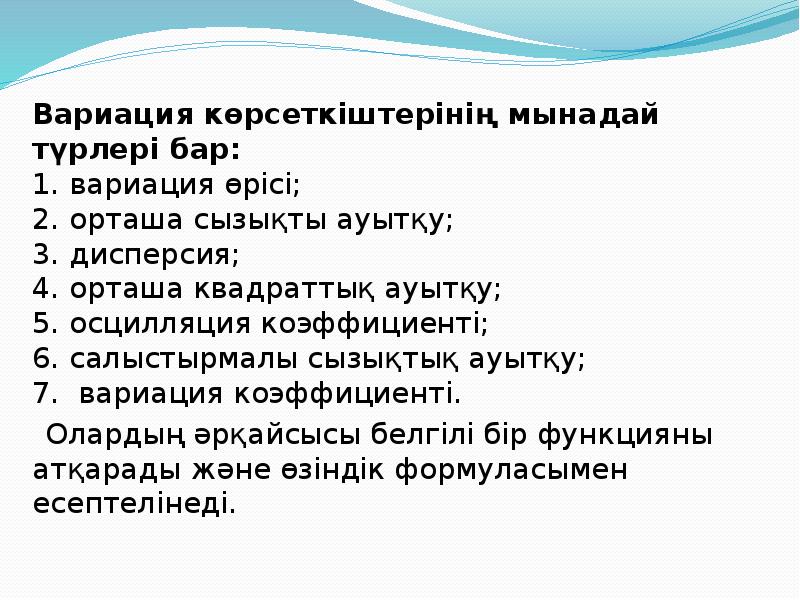 Вариация көрсеткіштерінің мынадай түрлері бар:
1. вариация өрісі;
2. орташа сызықты ауытқу;
3. дисперсия;
4. орташа квадраттық ауытқу;
5. осцилляция коэффициенті;
6. салыстырмалы сызықтық ауытқу;
7. вариация коэффициенті.

Олардың әрқайсысы белгілі бір функцияны атқарады және өзіндік формуласымен есептелінеді.